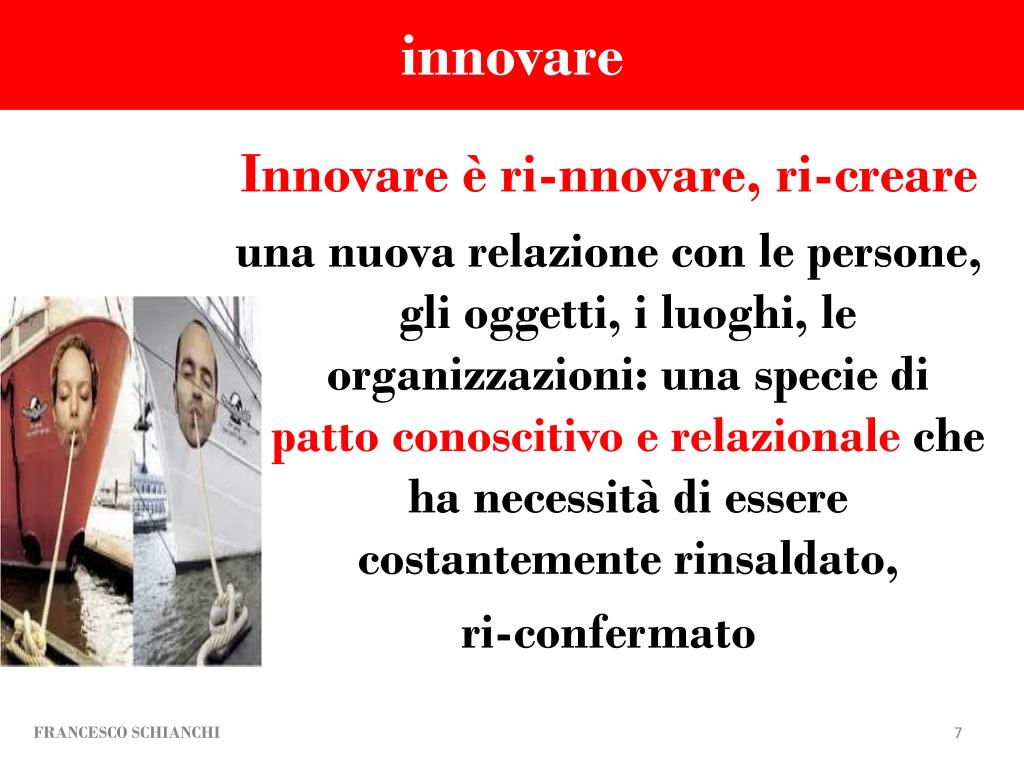 innovare

Innovare è ri-nnovare, ri-creare

una nuova relazione con le persone, gli oggetti, i luoghi, le organizzazioni: una specie di patto conoscitivo e relazionale che ha necessità di essere costantemente rinsaldato,

ri-confermato

FRANCESCO SCHIANCHI

7